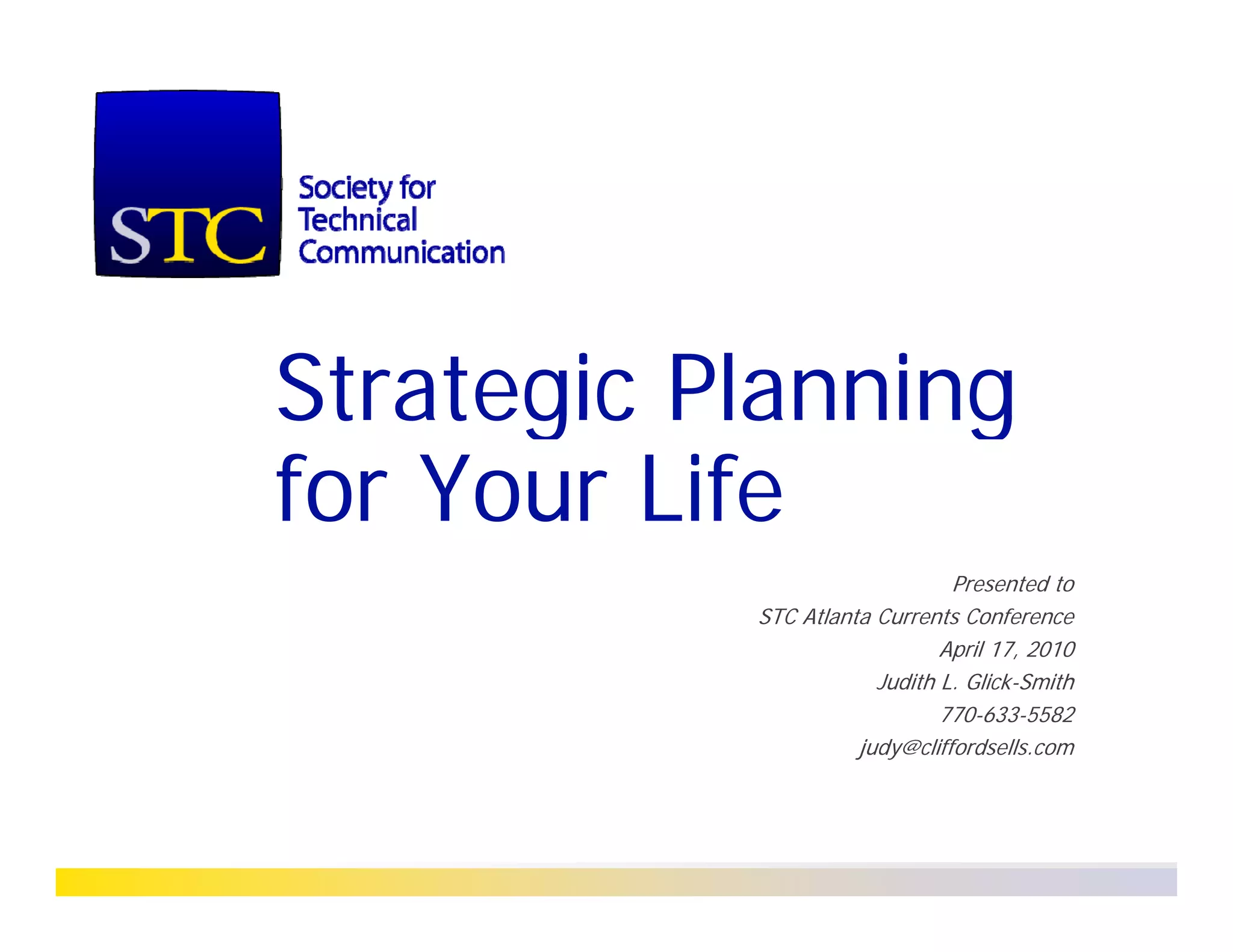 STC

Society for Technical Communication

Strategic Planning for Your Life

Presented to
STC Atlanta Currents Conference
April 17, 2010
Judith L. Glick-Smith
770-633-5582
judy@cliffordsells.com